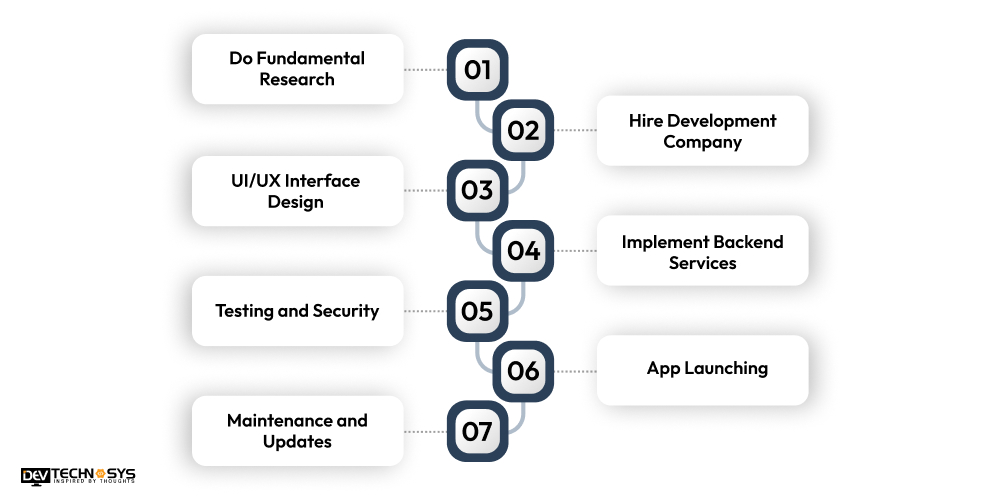 Do Fundamental Research

01

02

Hire Development Company

UI/UX Interface Design

03

04

Implement Backend Services

Testing and Security

05

06

App Launching

Maintenance and Updates

07

DEV TECHNOSYS
INSPIRED BY THOUGHTS